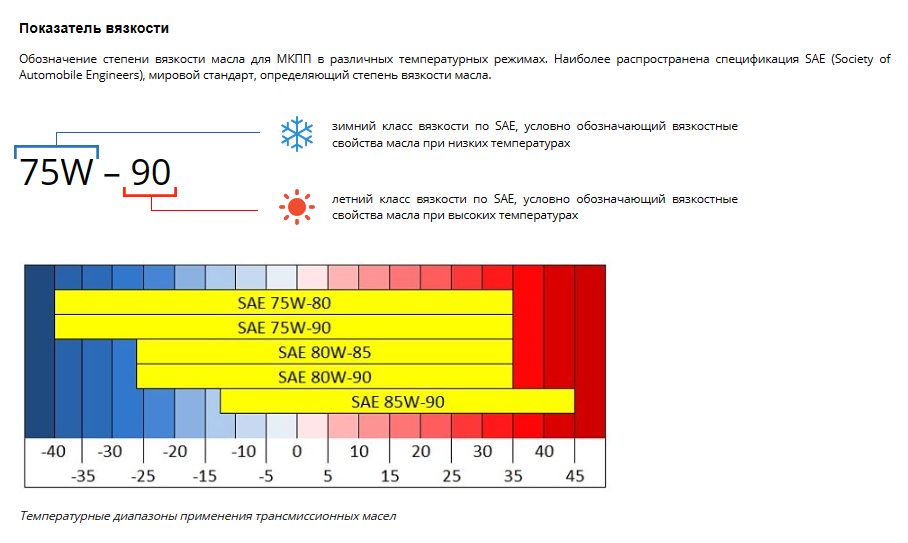 Показатель вязкости

Обозначение степени вязкости масла для МКПП в различных температурных режимах. Наиболее распространена спецификация SAE (Society of Automobile Engineers), мировой стандарт, определяющий степень вязкости масла.

75W – 90

зимний класс вязкости по SAE, условно обозначающий вязкостные свойства масла при низких температурах

летний класс вязкости по SAE, условно обозначающий вязкостные свойства масла при высоких температурах

SAE 75W-80
SAE 75W-90
SAE 80W-85
SAE 80W-90
SAE 85W-90

-40 -30 -20 -10 0 10 20 30 40
-35 -25 -15 -5 5 15 25 35 45

Температурные диапазоны применения трансмиссионных масел